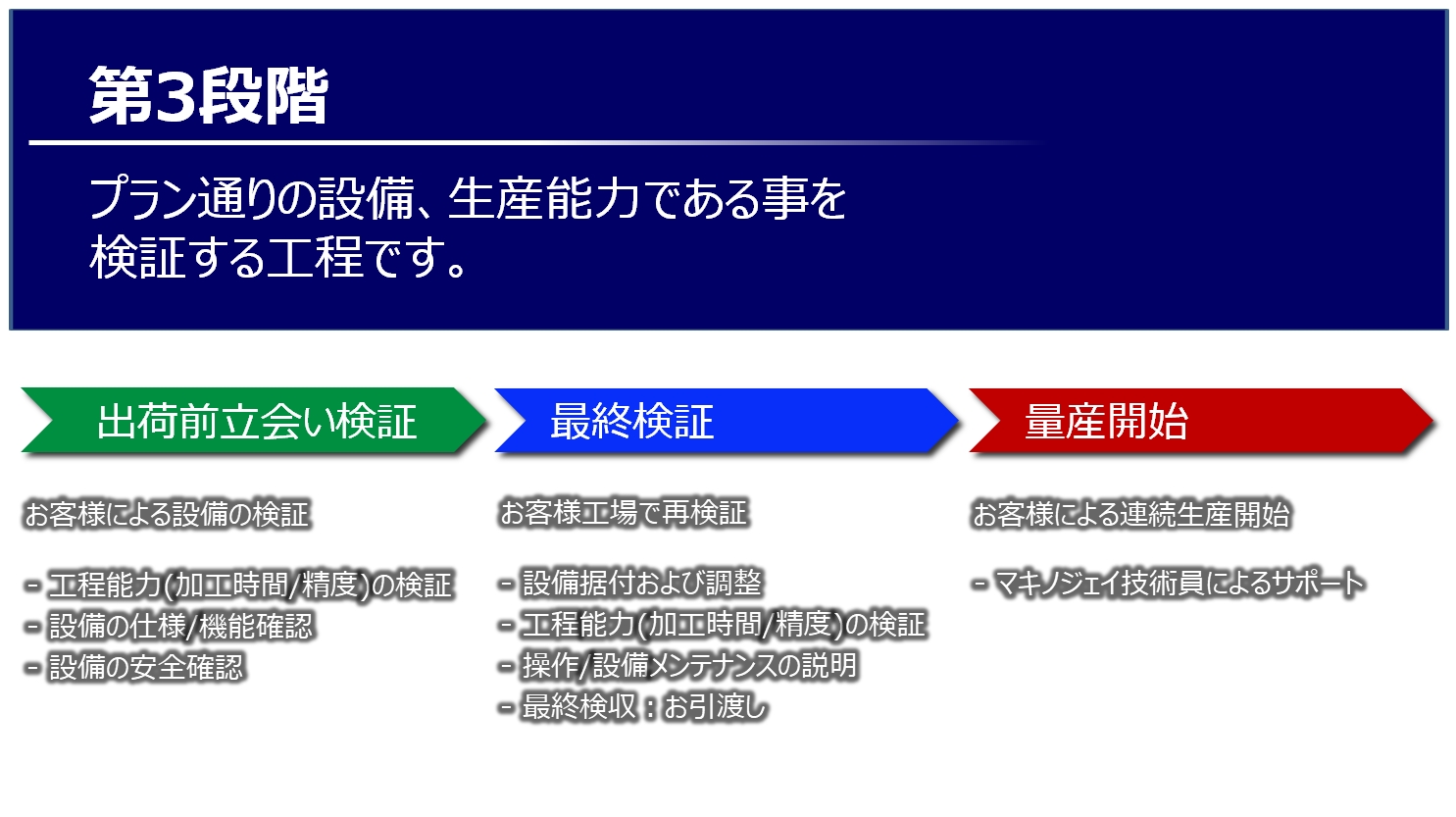 第3段階

プラン通りの設備、生産能力である事を検証する工程です。

出荷前立会い検証

お客様による設備の検証

- 工程能力(加工時間/精度)の検証
- 設備の仕様/機能確認
- 設備の安全確認

最終検証

お客様工場で再検証

- 設備据付および調整
- 工程能力(加工時間/精度)の検証
- 操作/設備メンテナンスの説明
- 最終検収：お引渡し

量産開始

お客様による連続生産開始

- マキノジェイ技術員によるサポート